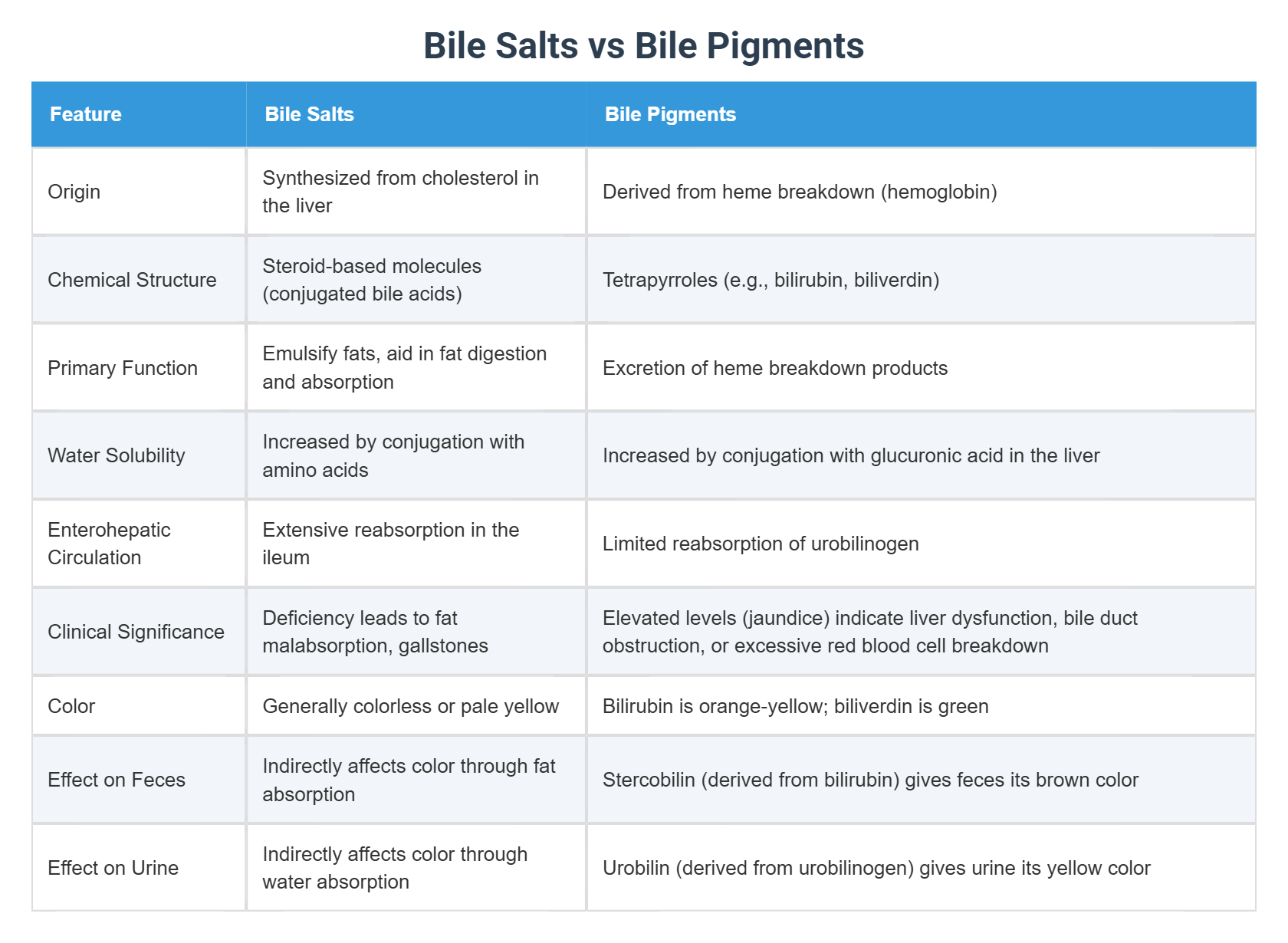 Bile Salts vs Bile Pigments

| Feature | Bile Salts | Bile Pigments |
|---|---|---|
| Origin | Synthesized from cholesterol in the liver | Derived from heme breakdown (hemoglobin) |
| Chemical Structure | Steroid-based molecules (conjugated bile acids) | Tetrapyrroles (e.g., bilirubin, biliverdin) |
| Primary Function | Emulsify fats, aid in fat digestion and absorption | Excretion of heme breakdown products |
| Water Solubility | Increased by conjugation with amino acids | Increased by conjugation with glucuronic acid in the liver |
| Enterohepatic Circulation | Extensive reabsorption in the ileum | Limited reabsorption of urobilinogen |
| Clinical Significance | Deficiency leads to fat malabsorption, gallstones | Elevated levels (jaundice) indicate liver dysfunction, bile duct obstruction, or excessive red blood cell breakdown |
| Color | Generally colorless or pale yellow | Bilirubin is orange-yellow; biliverdin is green |
| Effect on Feces | Indirectly affects color through fat absorption | Stercobilin (derived from bilirubin) gives feces its brown color |
| Effect on Urine | Indirectly affects color through water absorption | Urobilin (derived from urobilinogen) gives urine its yellow color |